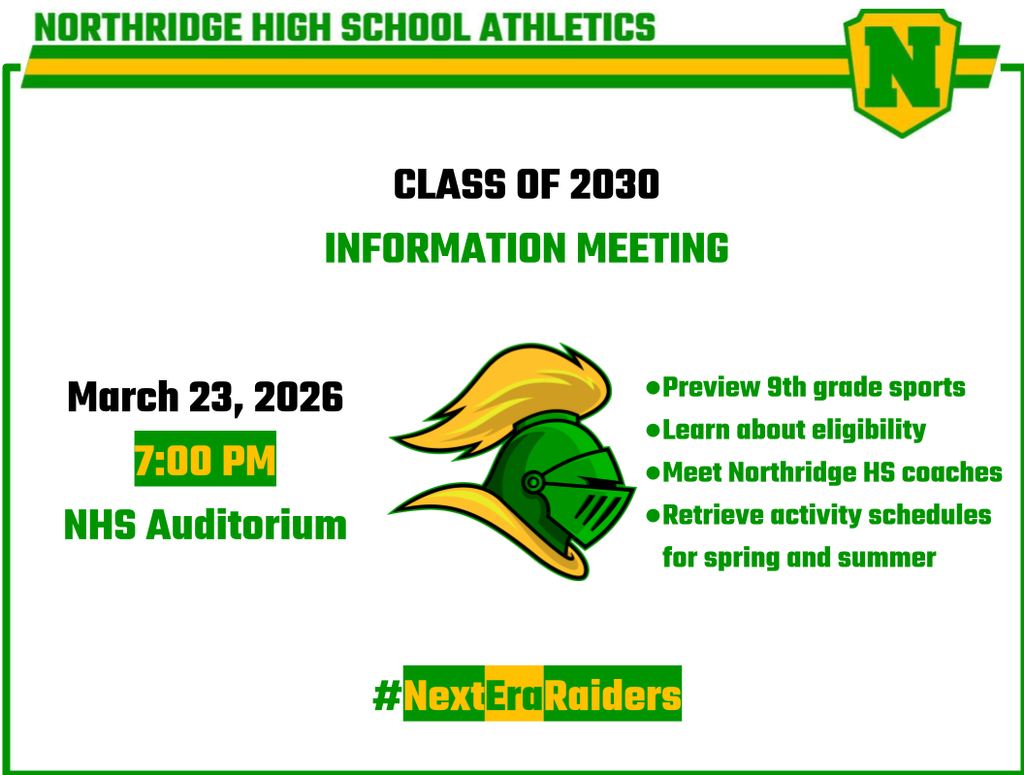 NORTHRIDGE HIGH SCHOOL ATHLETICS

N

CLASS OF 2030

INFORMATION MEETING

March 23, 2026

7:00 PM

NHS Auditorium

●Preview 9th grade sports
●Learn about eligibility
●Meet Northridge HS coaches
●Retrieve activity schedules for spring and summer

#NextEraRaiders